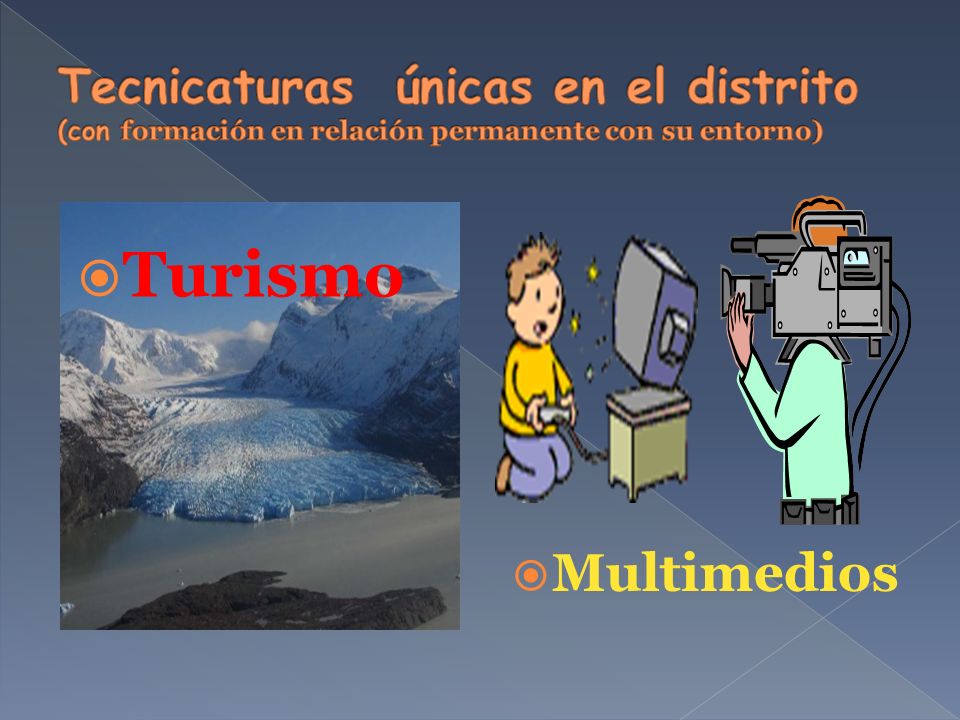 Tecnicaturas únicas en el distrito
(con formación en relación permanente con su entorno)

Turismo

Multimedios